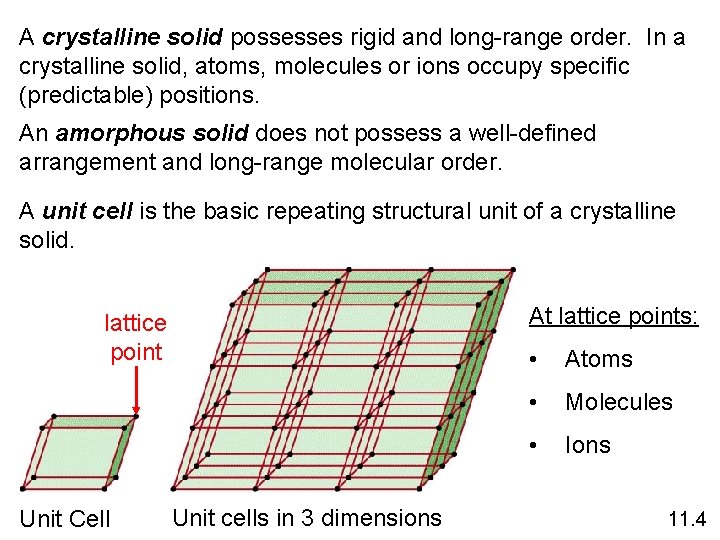 A crystalline solid possesses rigid and long-range order. In a crystalline solid, atoms, molecules or ions occupy specific (predictable) positions.

An amorphous solid does not possess a well-defined arrangement and long-range molecular order.

A unit cell is the basic repeating structural unit of a crystalline solid.

lattice point

At lattice points:
• Atoms
• Molecules
• Ions

Unit Cell

Unit cells in 3 dimensions

11.4